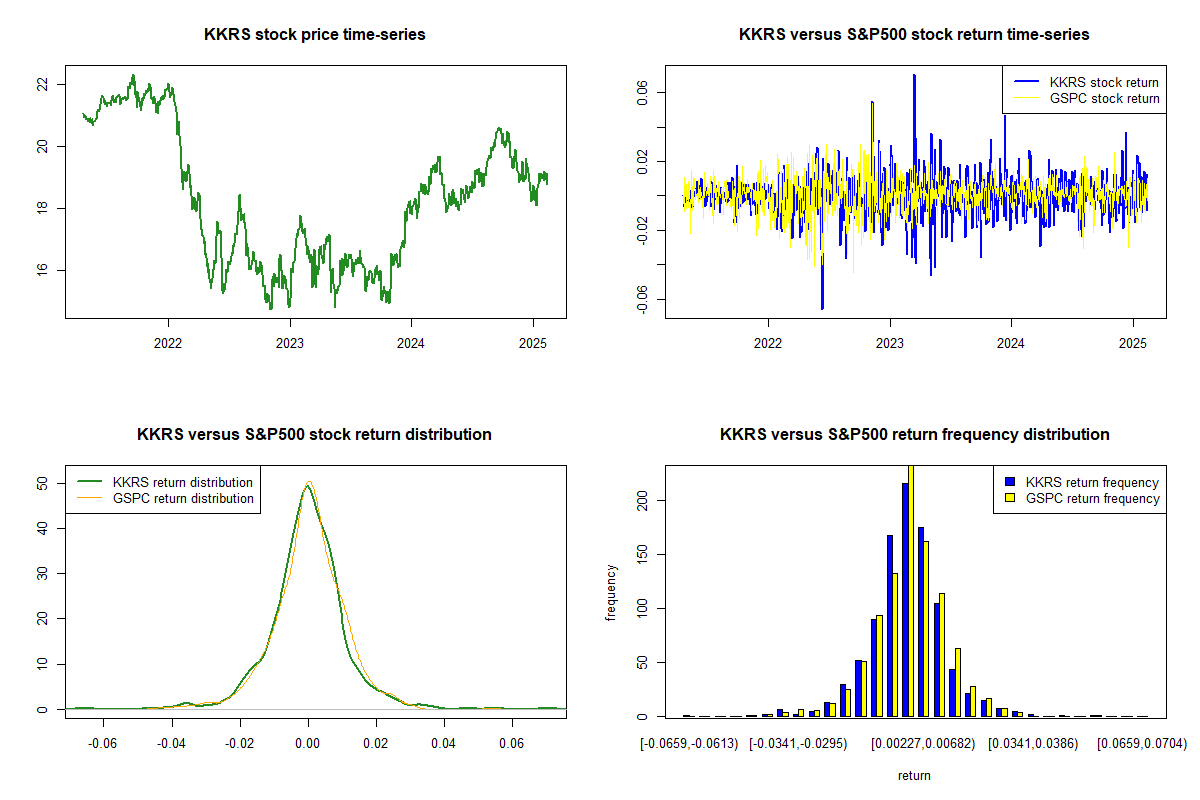 KKRS stock price time-series

22
20
18
16

2022 2023 2024 2025

KKRS versus S&P500 stock return time-series

KKRS stock return
GSPC stock return

0.06
0.02
-0.02
-0.06

2022 2023 2024 2025

KKRS versus S&P500 stock return distribution

KKRS return distribution
GSPC return distribution

50
40
30
20
10
0

-0.06 -0.04 -0.02 0.00 0.02 0.04 0.06

KKRS versus S&P500 return frequency distribution

KKRS return frequency
GSPC return frequency

frequency

200
150
100
50
0

[-0.0659,-0.0613) [-0.0341,-0.0295) [0.00227,0.00682) [0.0341,0.0386) [0.0659,0.0704)

return